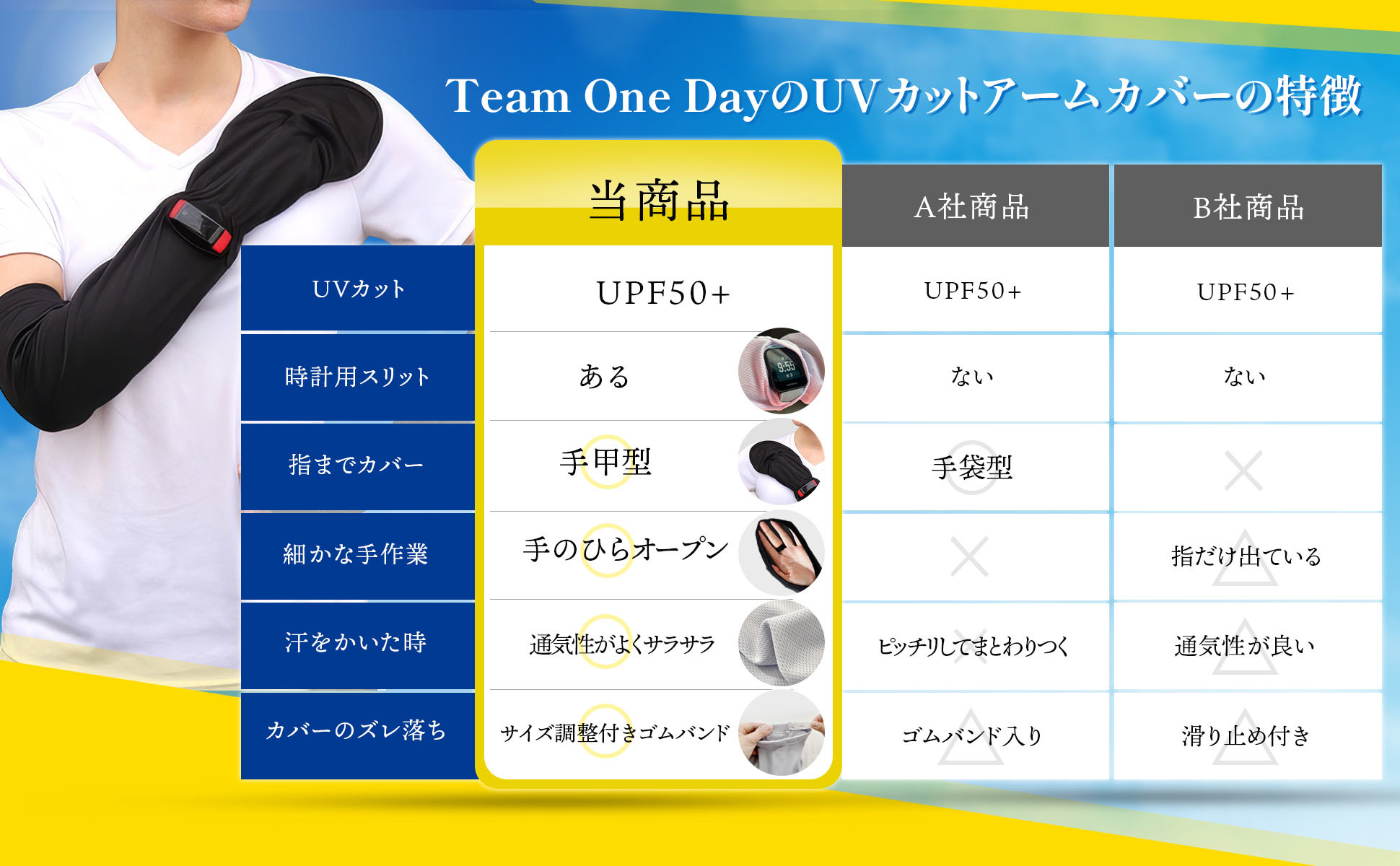 Team One DayのUVカットアームカバーの特徴

| | 当商品 | A社商品 | B社商品 |
|---|---|---|---|
| UVカット | UPF50+ | UPF50+ | UPF50+ |
| 時計用スリット | ある | ない | ない |
| 指までカバー | 手甲型 | 手袋型 | × |
| 細かな手作業 | 手のひらオープン | × | 指だけ出ている |
| 汗をかいた時 | 通気性がよくサラサラ | ピッチリしてまとわりつく | 通気性が良い |
| カバーのズレ落ち | サイズ調整付きゴムバンド | ゴムバンド入り | 滑り止め付き |